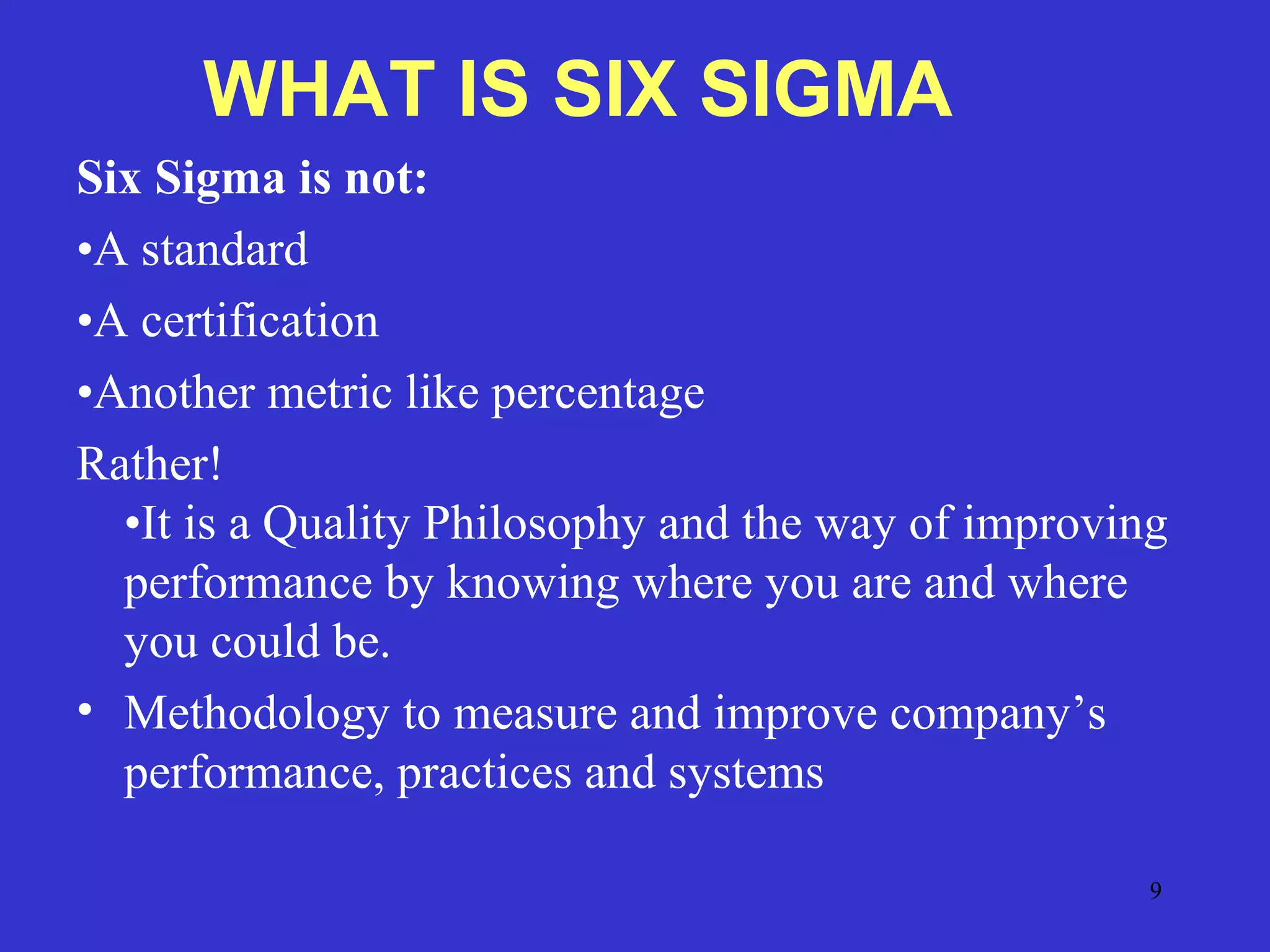 WHAT IS SIX SIGMA

Six Sigma is not:

•A standard

•A certification

•Another metric like percentage

Rather!

•It is a Quality Philosophy and the way of improving performance by knowing where you are and where you could be.

• Methodology to measure and improve company’s performance, practices and systems

9